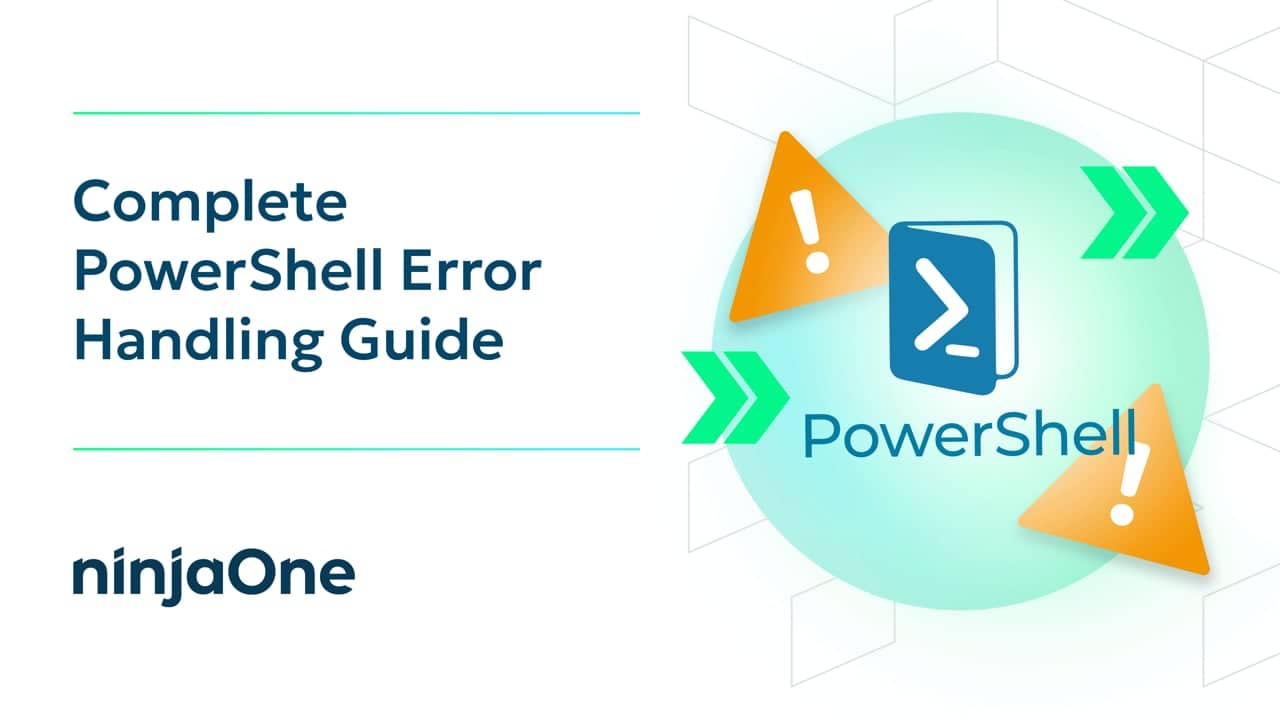 Complete PowerShell Error Handling Guide

ninjaOne

PowerShell